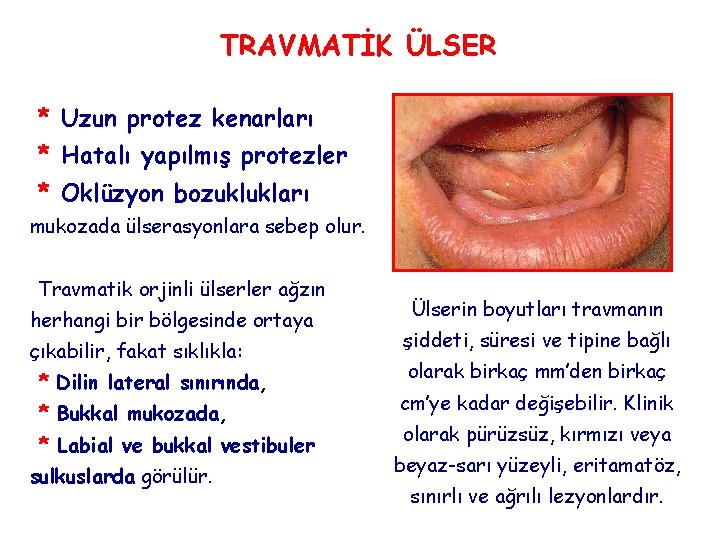 TRAVMATİK ÜLSER

* Uzun protez kenarları
* Hatalı yapılmış protezler
* Oklüzyon bozuklukları
mukozada ülserasyonlara sebep olur.

Travmatik orjinli ülserler ağzın herhangi bir bölgesinde ortaya çıkabilir, fakat sıklıkla:
* Dilin lateral sınırında,
* Bukkal mukozada,
* Labial ve bukkal vestibuler sulkuslarda görülür.

Ülserin boyutları travmanın şiddeti, süresi ve tipine bağlı olarak birkaç mm'den birkaç cm'ye kadar değişebilir. Klinik olarak pürüzsüz, kırmızı veya beyaz-sarı yüzeyli, eritamatöz, sınırlı ve ağrılı lezyonlardır.